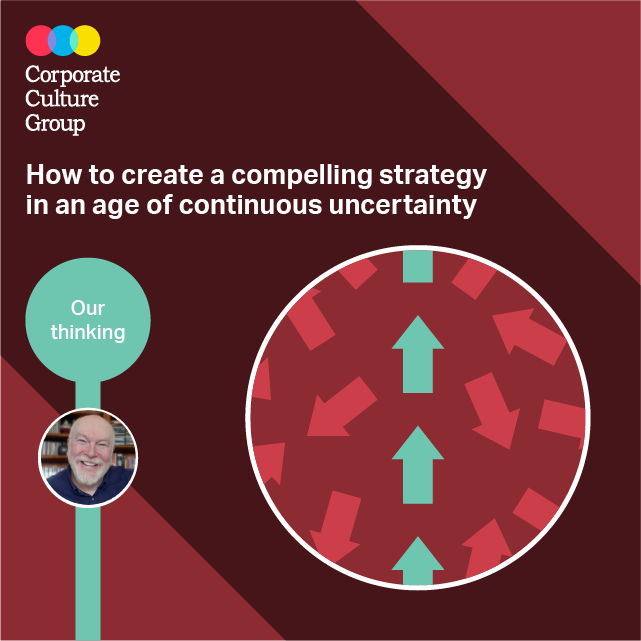 Corporate Culture Group

How to create a compelling strategy in an age of continuous uncertainty

Our thinking